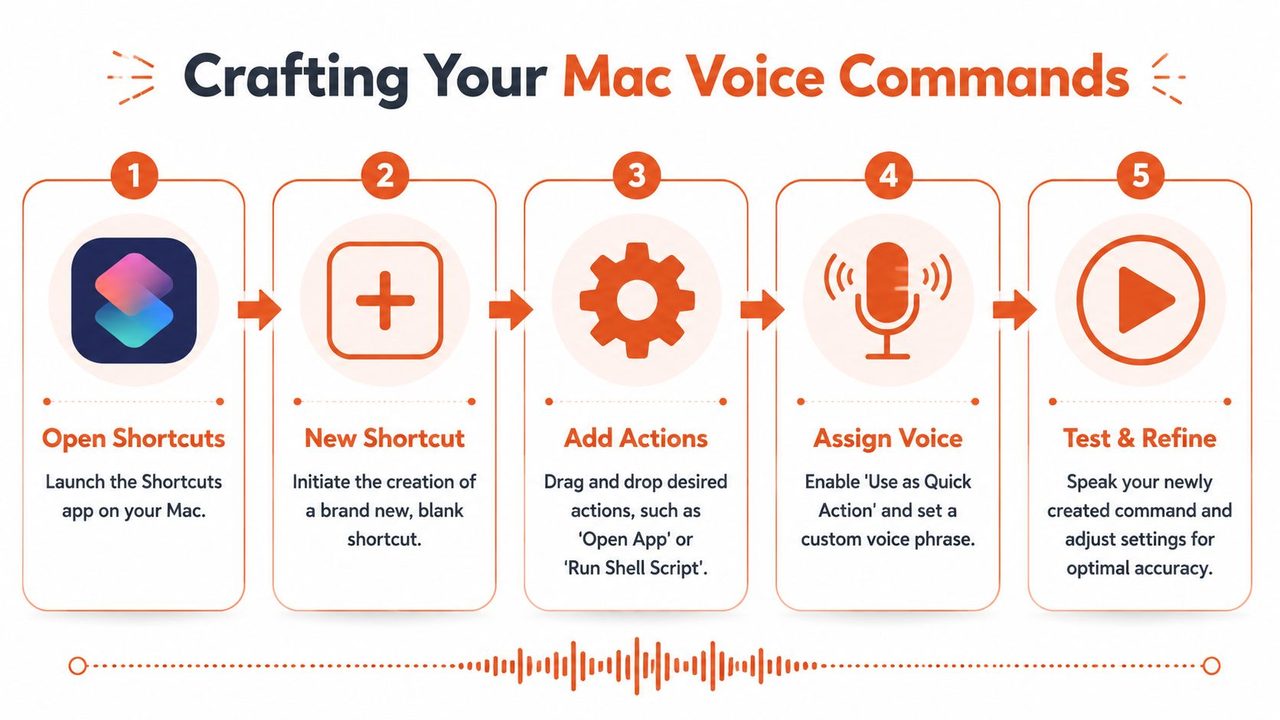 Crafting Your Mac Voice Commands

1

Open Shortcuts

Launch the Shortcuts app on your Mac.

2

New Shortcut

Initiate the creation of a brand new, blank shortcut.

3

Add Actions

Drag and drop desired actions, such as 'Open App' or 'Run Shell Script'.

4

Assign Voice

Enable 'Use as Quick Action' and set a custom voice phrase.

5

Test & Refine

Speak your newly created command and adjust settings for optimal accuracy.